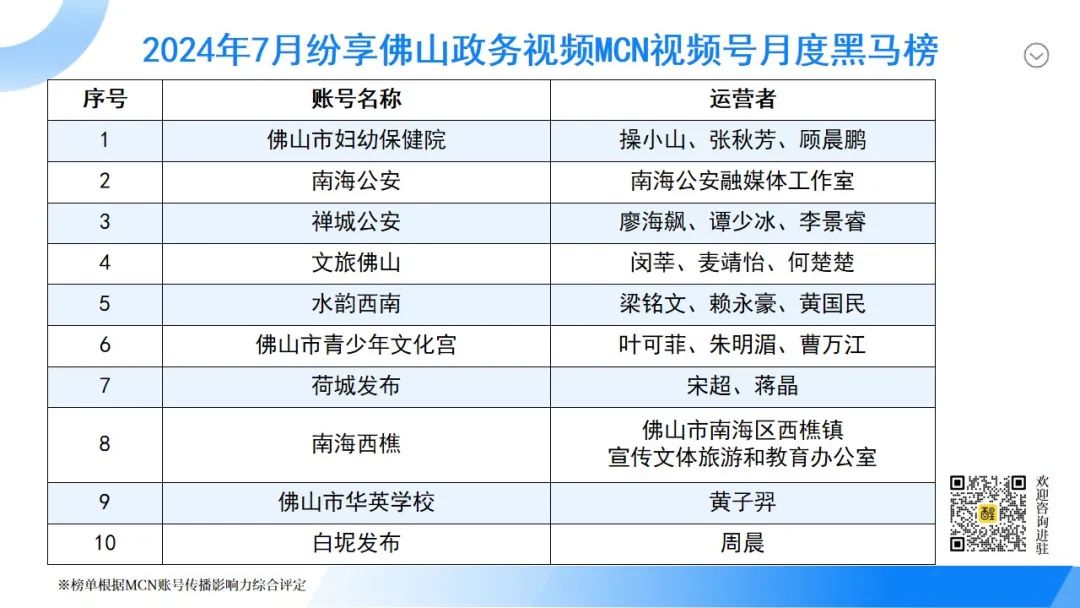 2024年7月纷享佛山政务视频MCN视频号月度黑马榜

| 序号 | 账号名称 | 运营者 |
|---|---|---|
| 1 | 佛山市妇幼保健院 | 操小山、张秋芳、顾晨鹏 |
| 2 | 南海公安 | 南海公安融媒体工作室 |
| 3 | 禅城公安 | 廖海飙、谭少冰、李景睿 |
| 4 | 文旅佛山 | 闵莘、麦靖怡、何楚楚 |
| 5 | 水韵西南 | 梁铭文、赖永豪、黄国民 |
| 6 | 佛山市青少年文化宫 | 叶可菲、朱明湄、曹万江 |
| 7 | 荷城发布 | 宋超、蒋晶 |
| 8 | 南海西樵 | 佛山市南海区西樵镇宣传文体旅游和教育办公室 |
| 9 | 佛山市华英学校 | 黄子羿 |
| 10 | 白坭发布 | 周晨 |

欢迎咨询进驻

※榜单根据MCN账号传播影响力综合评定